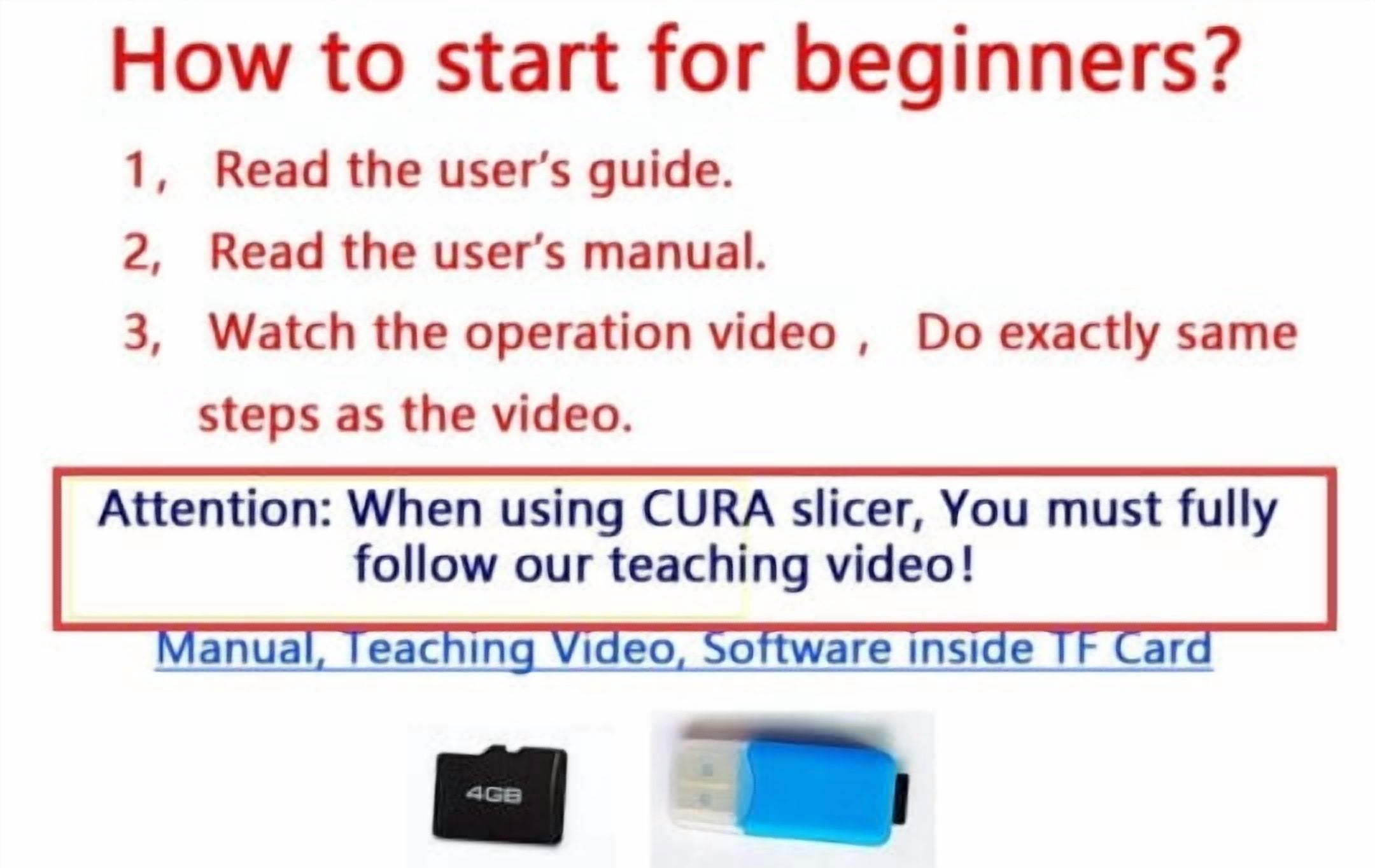 How to start for beginners?

1, Read the user's guide.

2, Read the user's manual.

3, Watch the operation video , Do exactly same steps as the video.

Attention: When using CURA slicer, You must fully follow our teaching video!

Manual, Teaching Video, Software inside TF Card

4GB